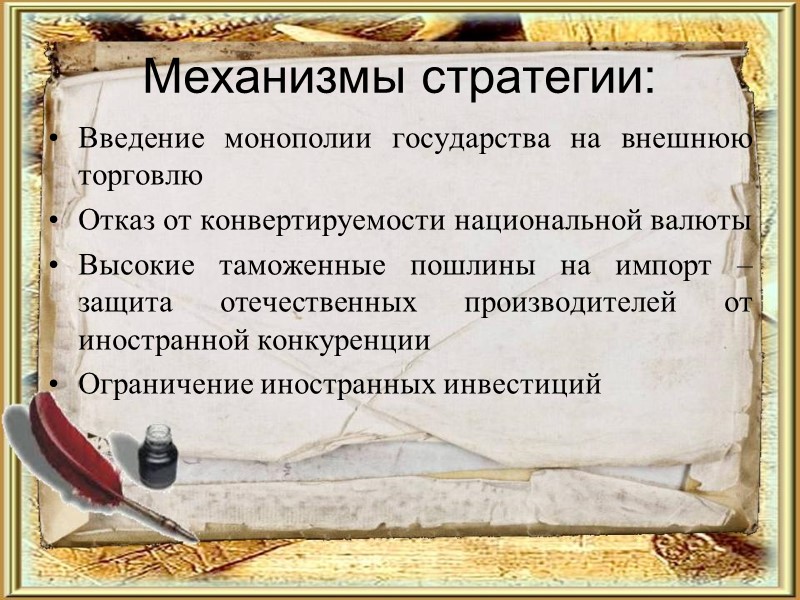 Механизмы стратегии:

• Введение монополии государства на внешнюю торговлю

• Отказ от конвертируемости национальной валюты

• Высокие таможенные пошлины на импорт – защита отечественных производителей от иностранной конкуренции

• Ограничение иностранных инвестиций